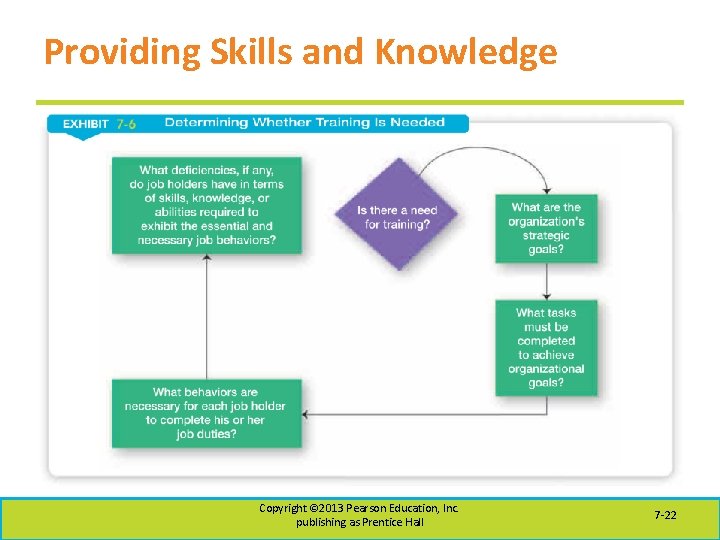 Providing Skills and Knowledge

EXHIBIT 7-6 Determining Whether Training Is Needed

Is there a need for training?

What are the organization's strategic goals?

What tasks must be completed to achieve organizational goals?

What behaviors are necessary for each job holder to complete his or her job duties?

What deficiencies, if any, do job holders have in terms of skills, knowledge, or abilities required to exhibit the essential and necessary job behaviors?

Copyright ©2013 Pearson Education, Inc. publishing as Prentice Hall

7-22